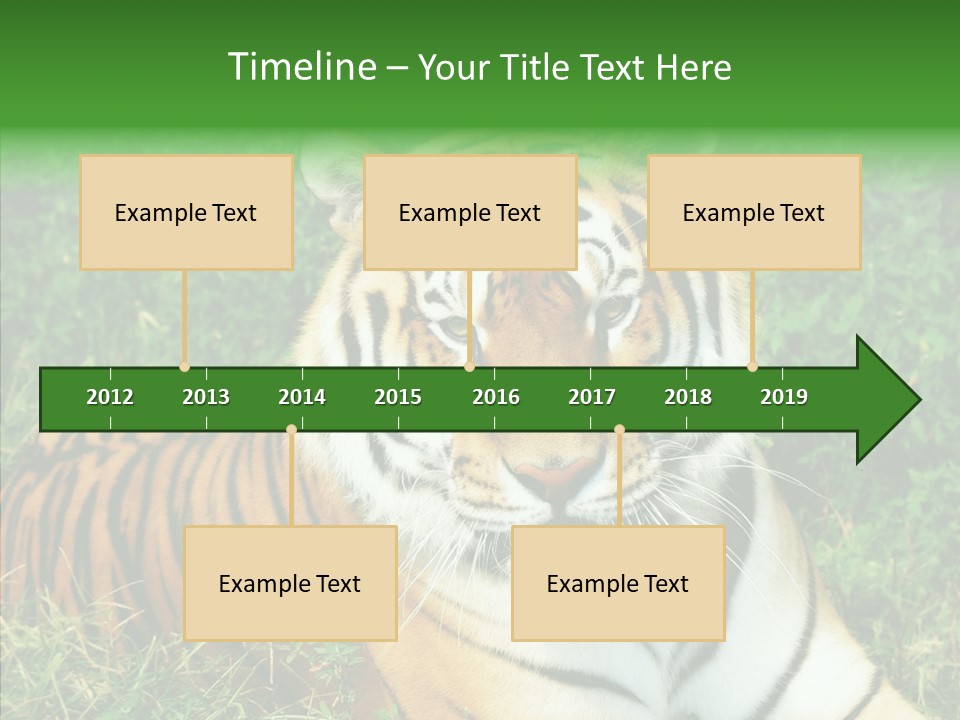 Timeline – Your Title Text Here

Example Text

Example Text

Example Text

2012 2013 2014 2015 2016 2017 2018 2019

Example Text

Example Text